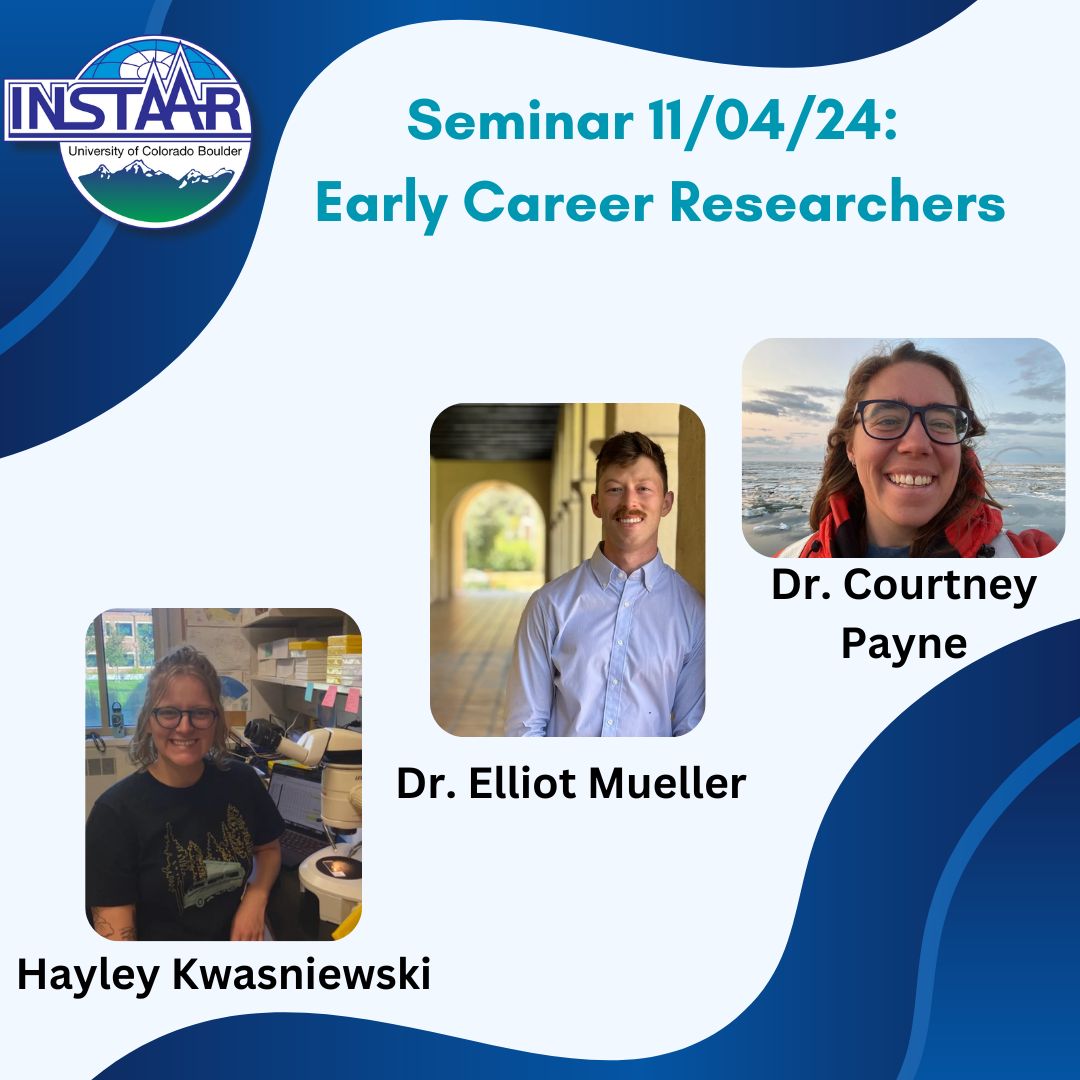 INSTAAR
University of Colorado Boulder

Seminar 11/04/24: Early Career Researchers

Dr. Courtney Payne

Dr. Elliot Mueller

Hayley Kwasniewski